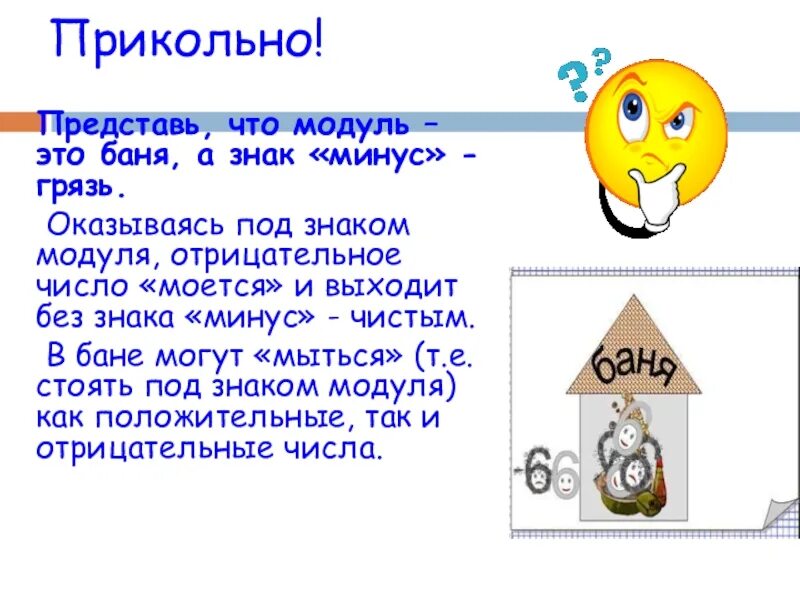 Прикольно!

Представь, что модуль – это баня, а знак «минус» - грязь.

Оказываясь под знаком модуля, отрицательное число «моется» и выходит без знака «минус» - чистым.

В бане могут «мыться» (т.е. стоять под знаком модуля) как положительные, так и отрицательные числа.

??

баня

-6 6